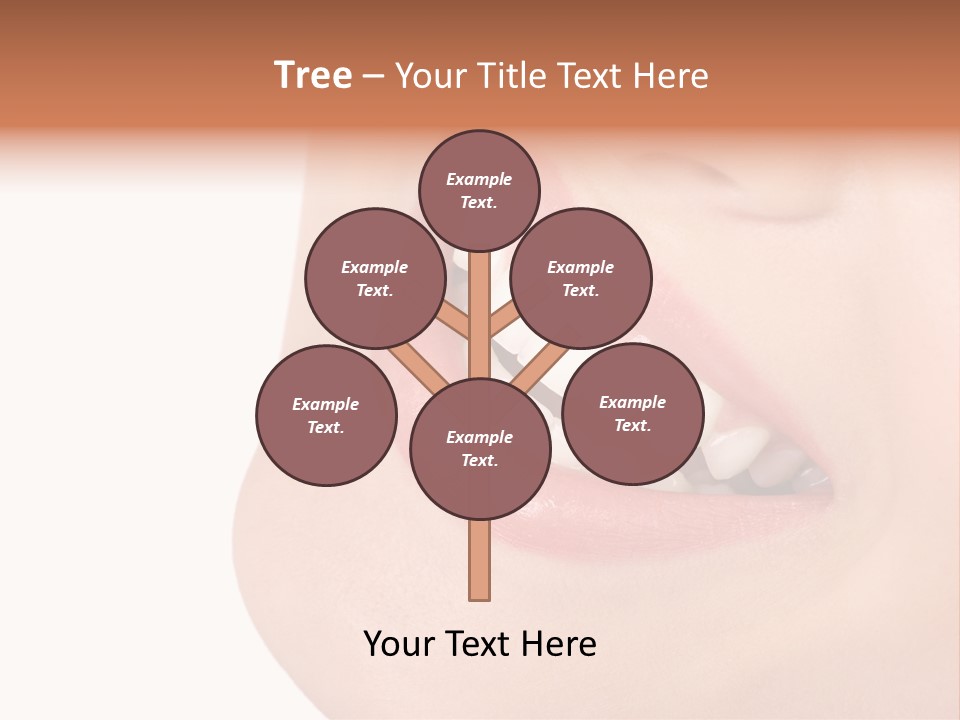 Tree – Your Title Text Here

Example Text.

Example Text.

Example Text.

Example Text.

Example Text.

Example Text.

Your Text Here